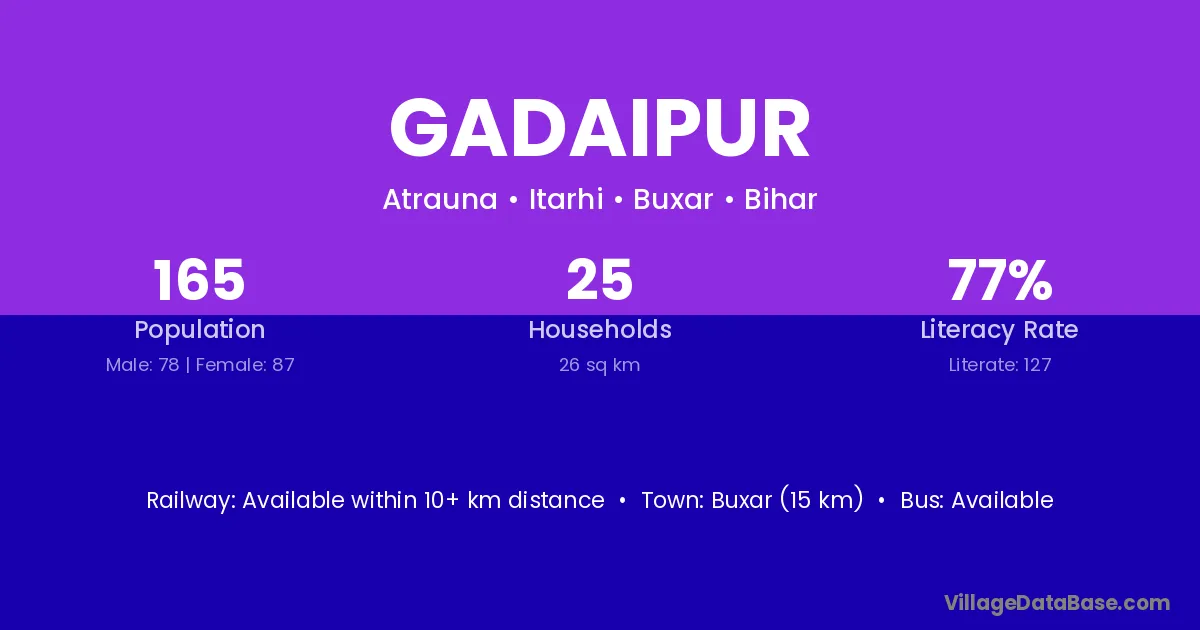 GADAIPUR

Atrauna • Itarhi • Buxar • Bihar

165
Population
Male: 78 | Female: 87

25
Households
26 sq km

77%
Literacy Rate
Literate: 127

Railway: Available within 10+ km distance • Town: Buxar (15 km) • Bus: Available

VillageDataBase.com